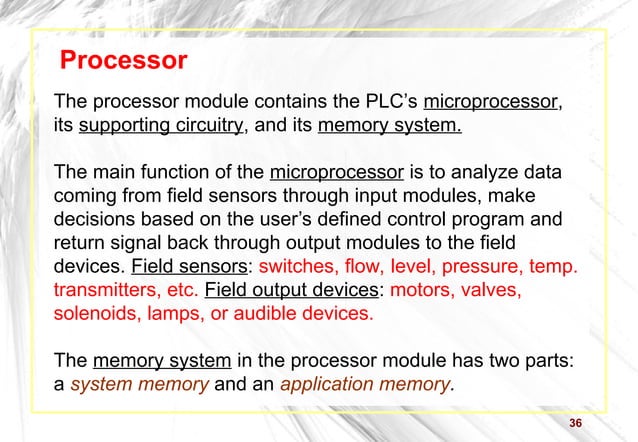 Processor

The processor module contains the PLC's microprocessor, its supporting circuitry, and its memory system.

The main function of the microprocessor is to analyze data coming from field sensors through input modules, make decisions based on the user's defined control program and return signal back through output modules to the field devices. Field sensors: switches, flow, level, pressure, temp. transmitters, etc. Field output devices: motors, valves, solenoids, lamps, or audible devices.

The memory system in the processor module has two parts: a system memory and an application memory.

36